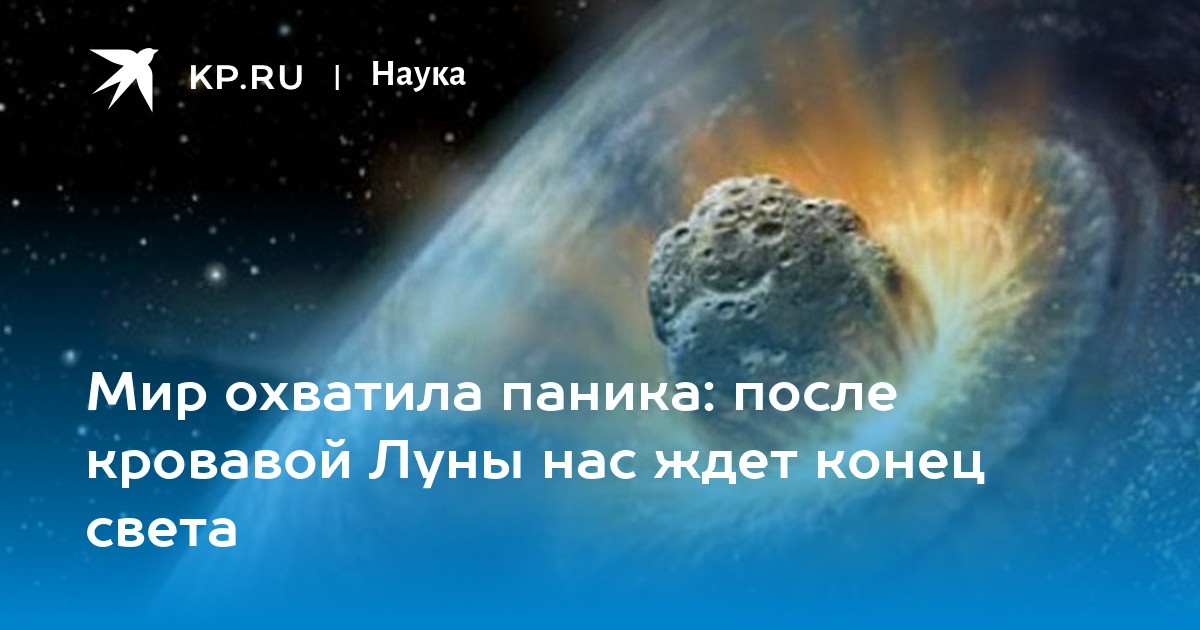 KP.RU | Наука

Мир охватила паника: после кровавой Луны нас ждет конец света